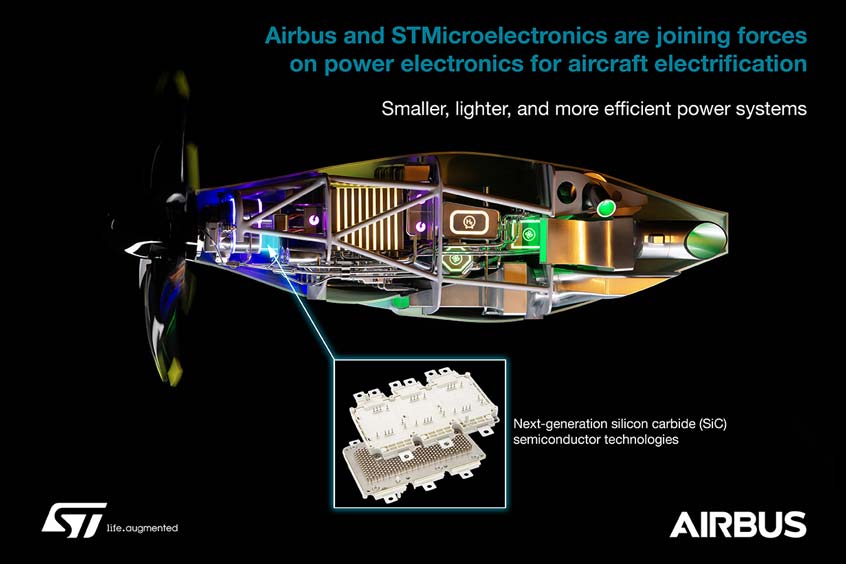 Airbus and STMicroelectronics are joining forces on power electronics for aircraft electrification

Smaller, lighter, and more efficient power systems

Next-generation silicon carbide (SiC) semiconductor technologies

ST life.augmented

AIRBUS